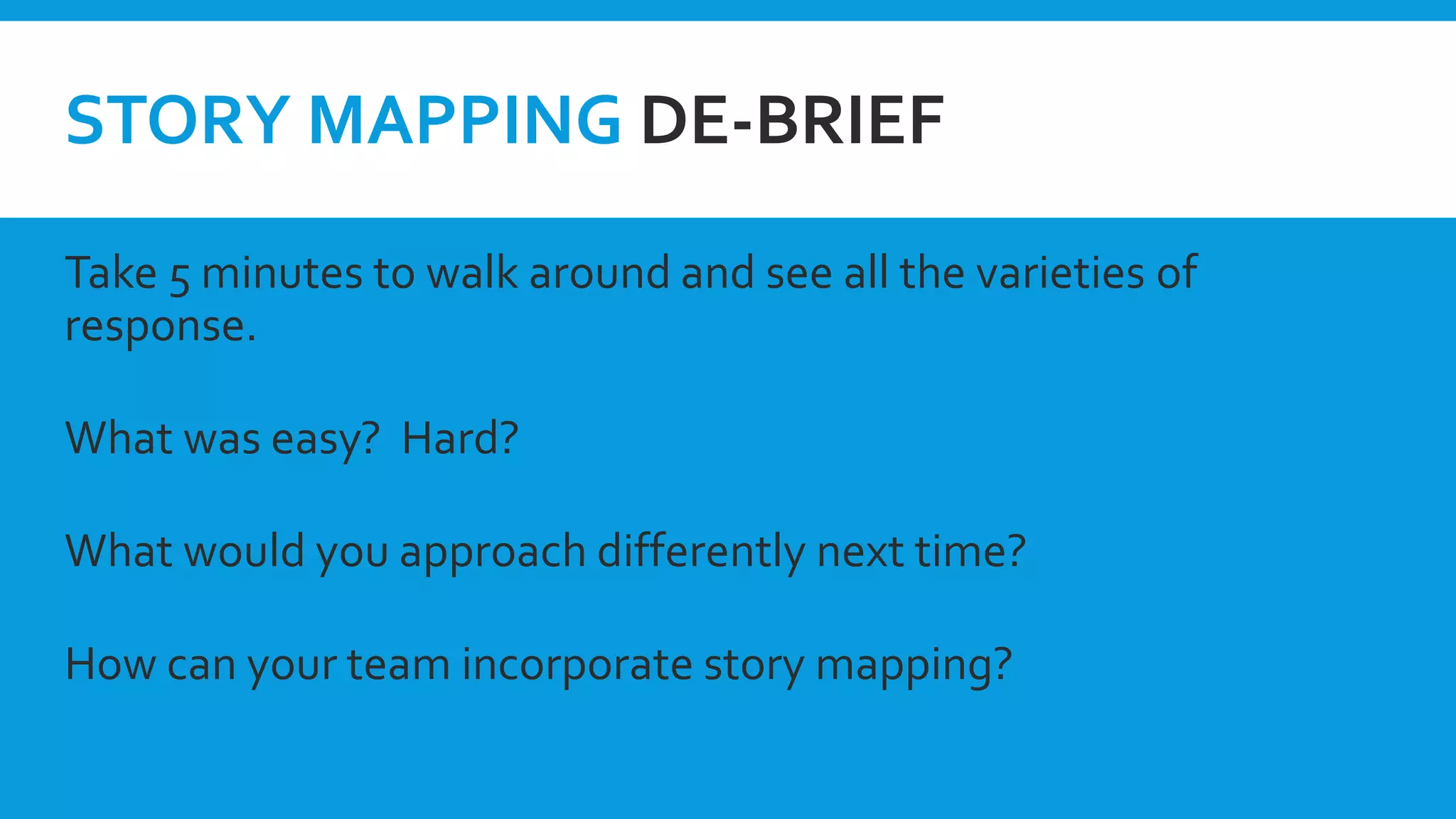 STORY MAPPING DE-BRIEF

Take 5 minutes to walk around and see all the varieties of response.

What was easy?  Hard?

What would you approach differently next time?

How can your team incorporate story mapping?